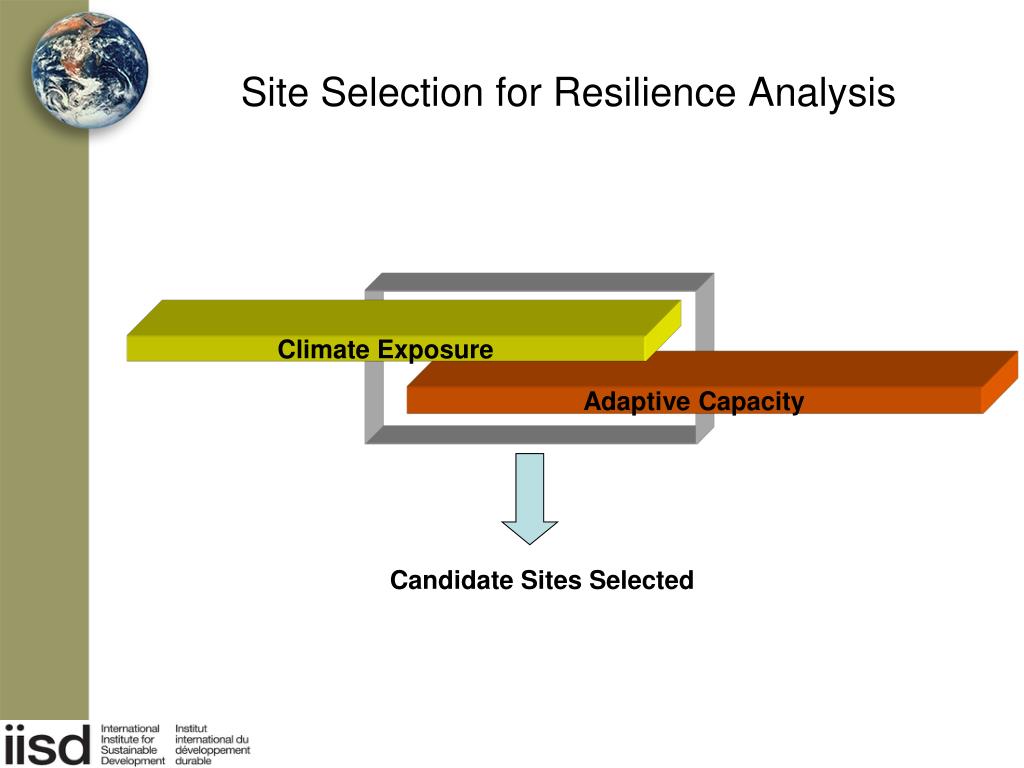 Site Selection for Resilience Analysis

Climate Exposure

Adaptive Capacity

Candidate Sites Selected

iisd International Institute for Sustainable Development

Institut international du développement durable